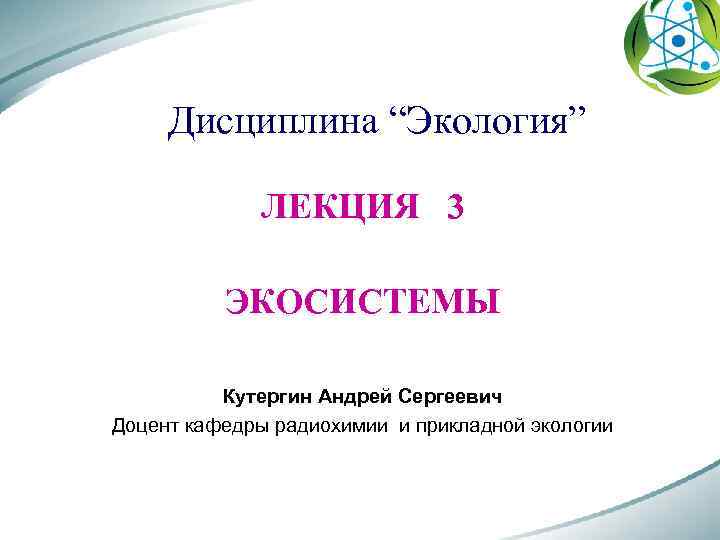 Дисциплина “Экология”

ЛЕКЦИЯ 3

ЭКОСИСТЕМЫ

Кутергин Андрей Сергеевич
Доцент кафедры радиохимии и прикладной экологии